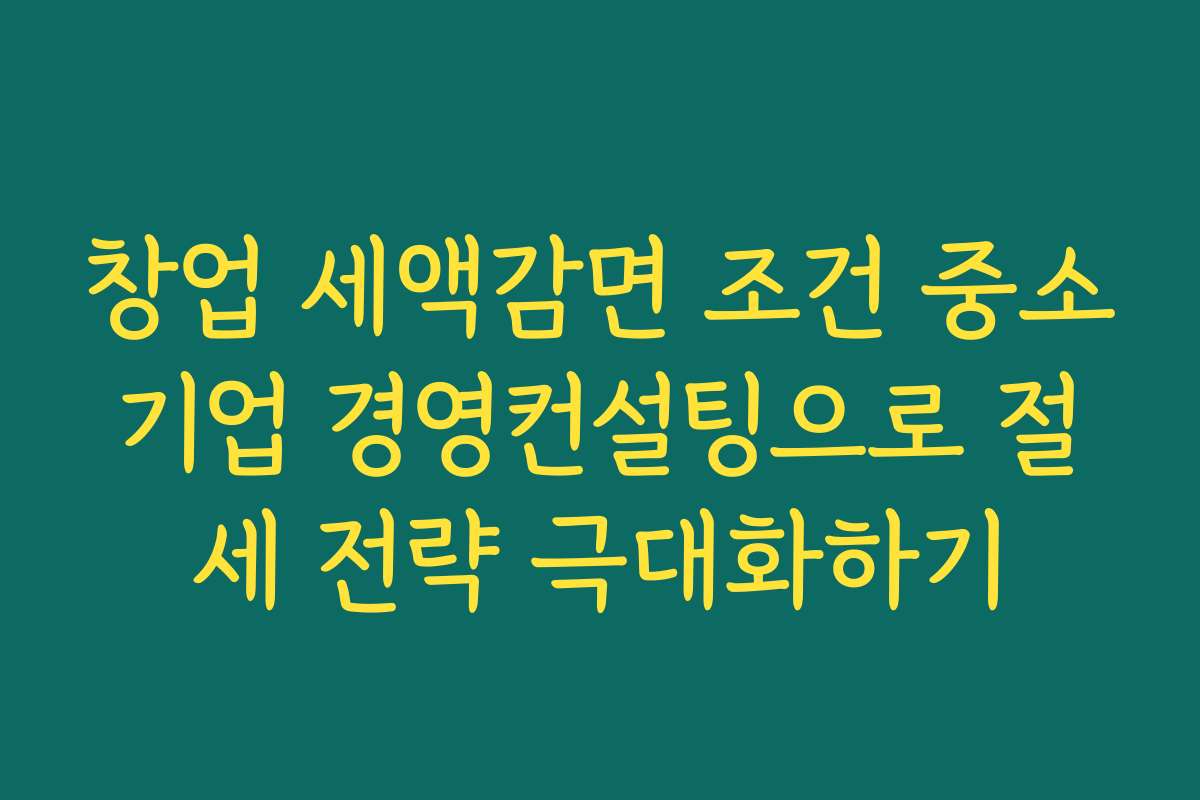 창업 세액감면 조건 중소기업 경영컨설팅으로 절세 전략 극대화하기